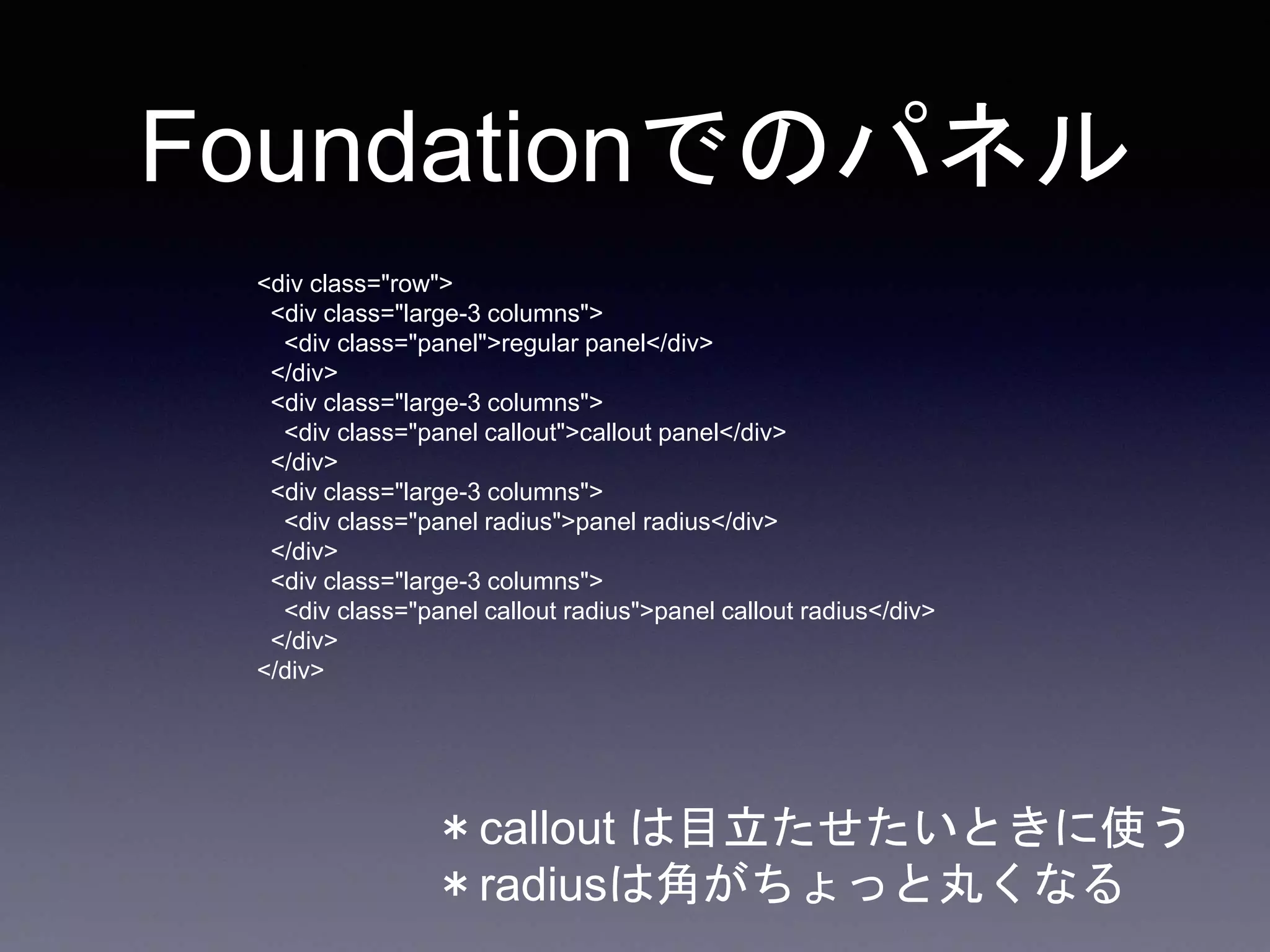 Foundationでのパネル

<div class="row">
  <div class="large-3 columns">
    <div class="panel">regular panel</div>
  </div>
  <div class="large-3 columns">
    <div class="panel callout">callout panel</div>
  </div>
  <div class="large-3 columns">
    <div class="panel radius">panel radius</div>
  </div>
  <div class="large-3 columns">
    <div class="panel callout radius">panel callout radius</div>
  </div>
</div>

＊callout は目立たせたいときに使う
＊radiusは角がちょっと丸くなる